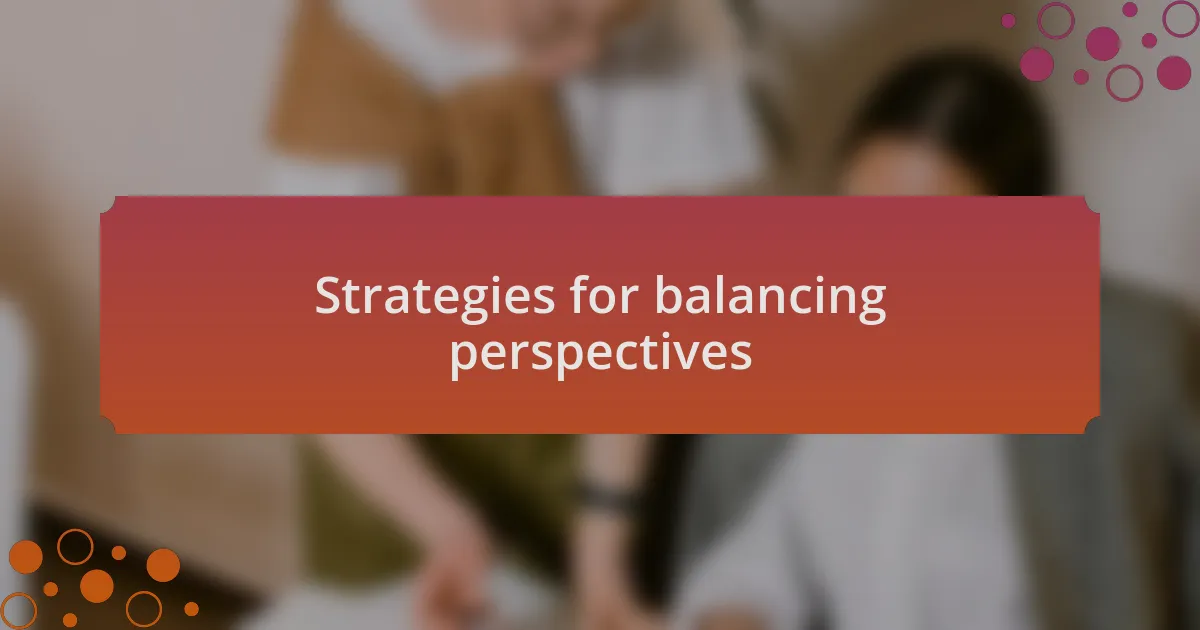 Strategies for balancing perspectives